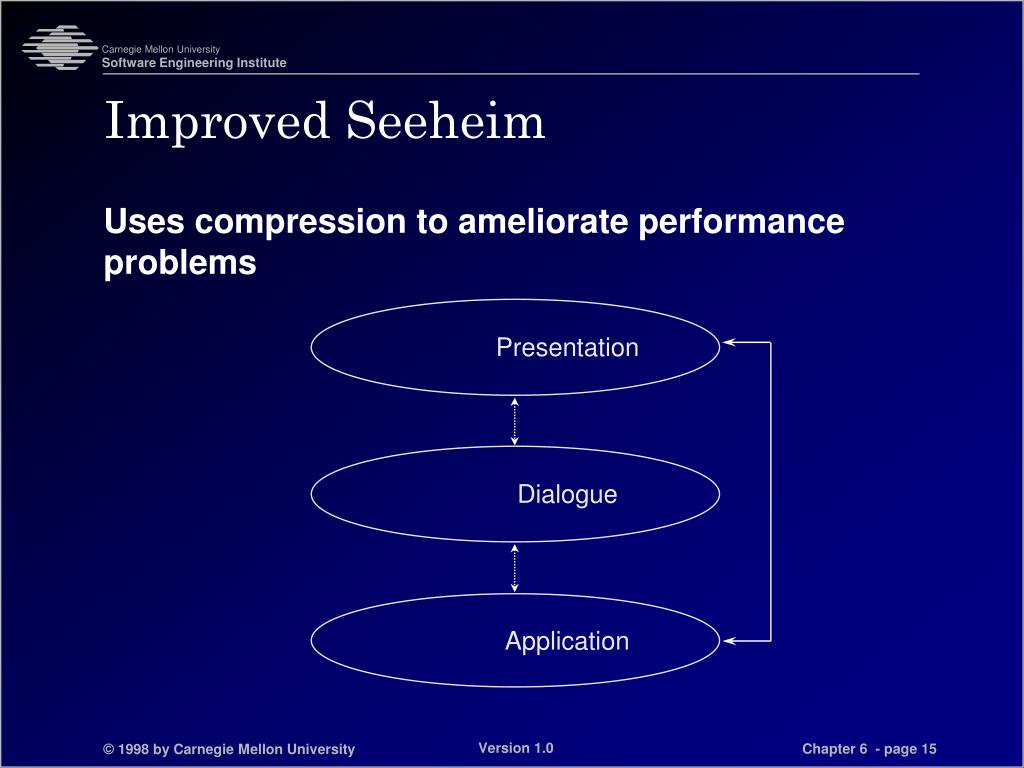 Carnegie Mellon University
Software Engineering Institute

Improved Seeheim

Uses compression to ameliorate performance problems

Presentation

Dialogue

Application

© 1998 by Carnegie Mellon University

Version 1.0

Chapter 6 - page 15